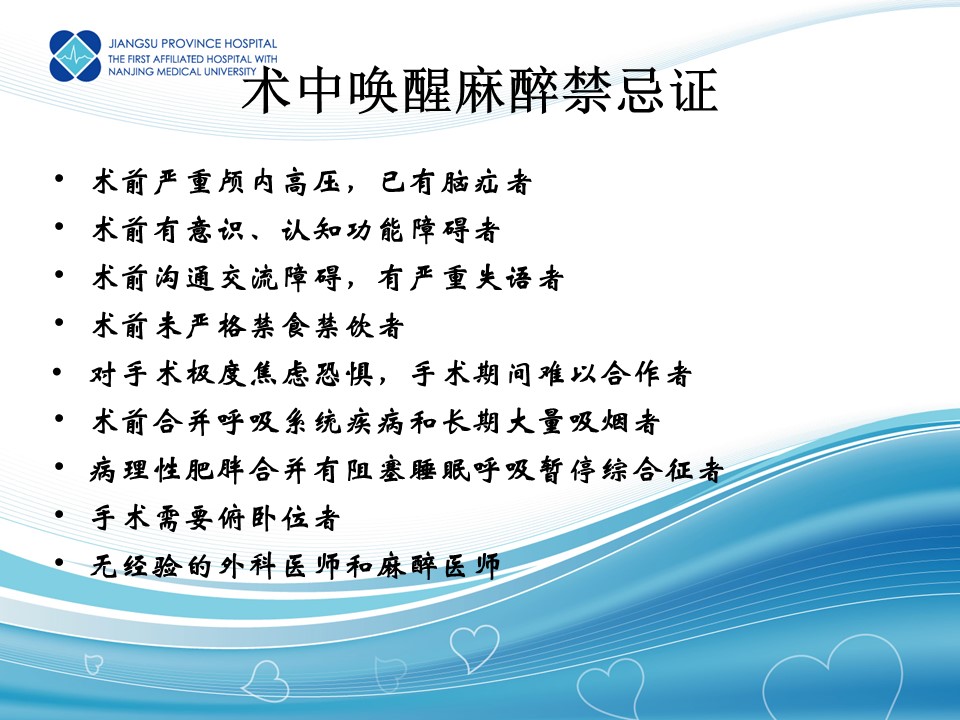 JIANGSU PROVINCE HOSPITAL
THE FIRST AFFILIATED HOSPITAL WITH
NANJING MEDICAL UNIVERSITY

术中唤醒麻醉禁忌证

• 术前严重颅内高压，已有脑疝者
• 术前有意识、认知功能障碍者
• 术前沟通交流障碍，有严重失语者
• 术前未严格禁食禁饮者
• 对手术极度焦虑恐惧，手术期间难以合作者
• 术前合并呼吸系统疾病和长期大量吸烟者
• 病理性肥胖合并有阻塞睡眠呼吸暂停综合征者
• 手术需要俯卧位者
• 无经验的外科医师和麻醉医师